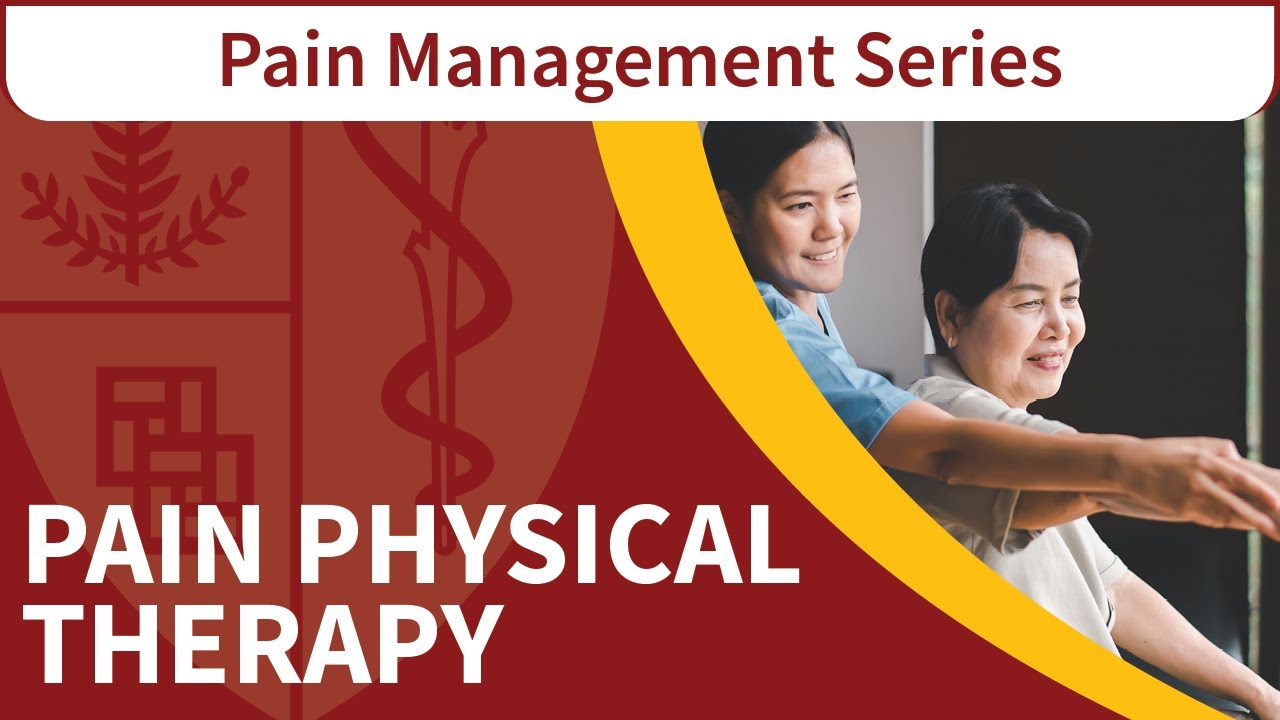 Pain Management Series

PAIN PHYSICAL THERAPY